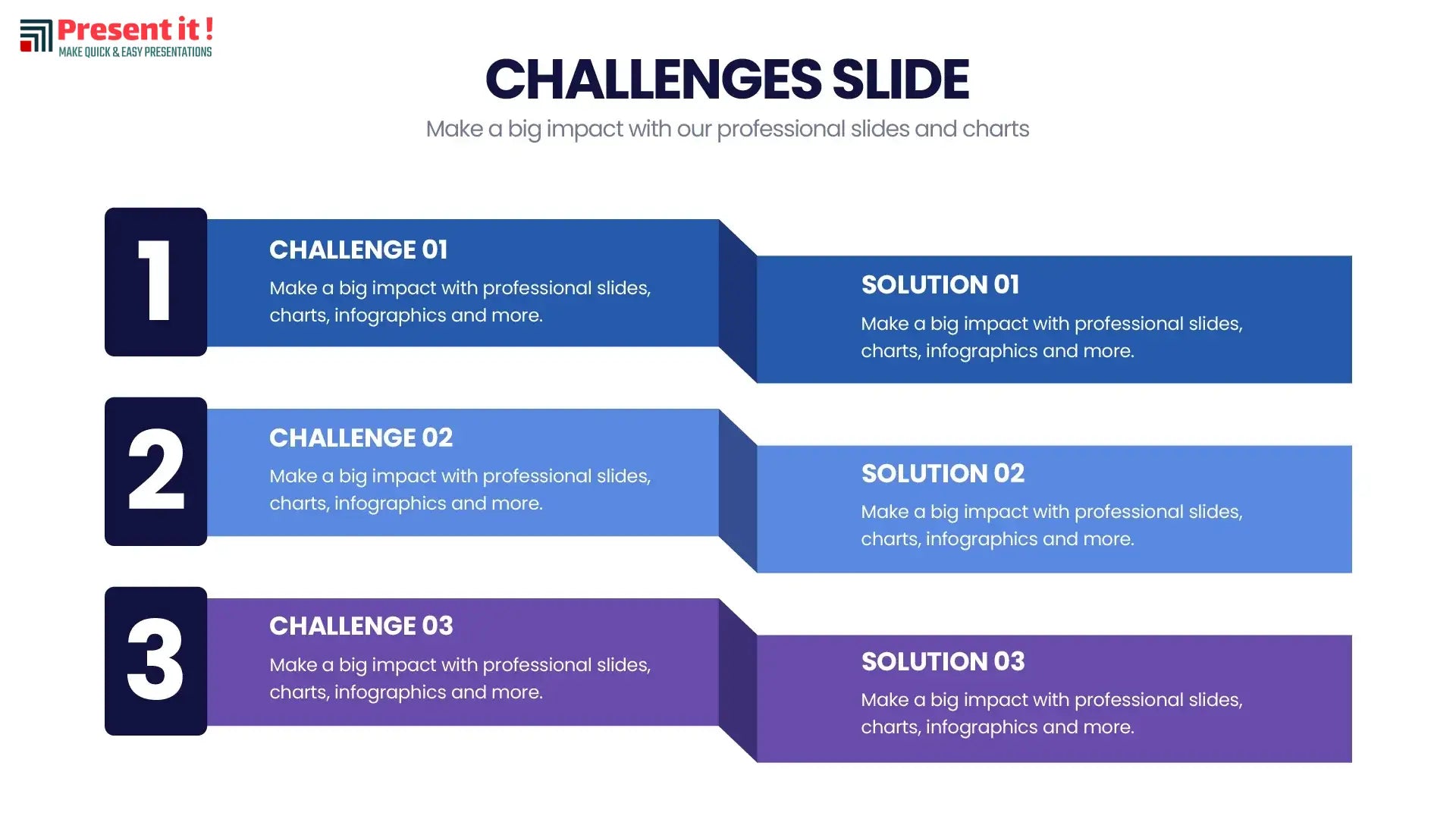 Present it !
MAKE QUICK & EASY PRESENTATIONS

CHALLENGES SLIDE

Make a big impact with our professional slides and charts

1

CHALLENGE 01

Make a big impact with professional slides, charts, infographics and more.

SOLUTION 01

Make a big impact with professional slides, charts, infographics and more.

2

CHALLENGE 02

Make a big impact with professional slides, charts, infographics and more.

SOLUTION 02

Make a big impact with professional slides, charts, infographics and more.

3

CHALLENGE 03

Make a big impact with professional slides, charts, infographics and more.

SOLUTION 03

Make a big impact with professional slides, charts, infographics and more.